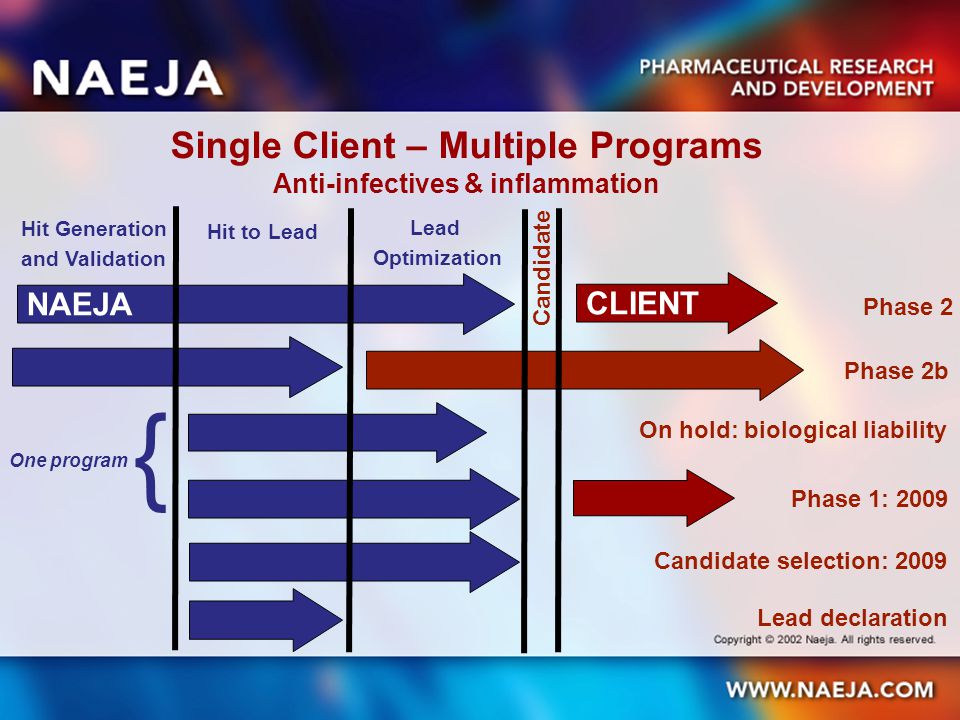 NAEJA

PHARMACEUTICAL RESEARCH AND DEVELOPMENT

Single Client – Multiple Programs
Anti-infectives & inflammation

Hit Generation and Validation

Hit to Lead

Lead Optimization

Candidate

NAEJA

CLIENT

Phase 2

Phase 2b

One program

On hold: biological liability

Phase 1: 2009

Candidate selection: 2009

Lead declaration

Copyright © 2002 Naeja. All rights reserved.

WWW.NAEJA.COM